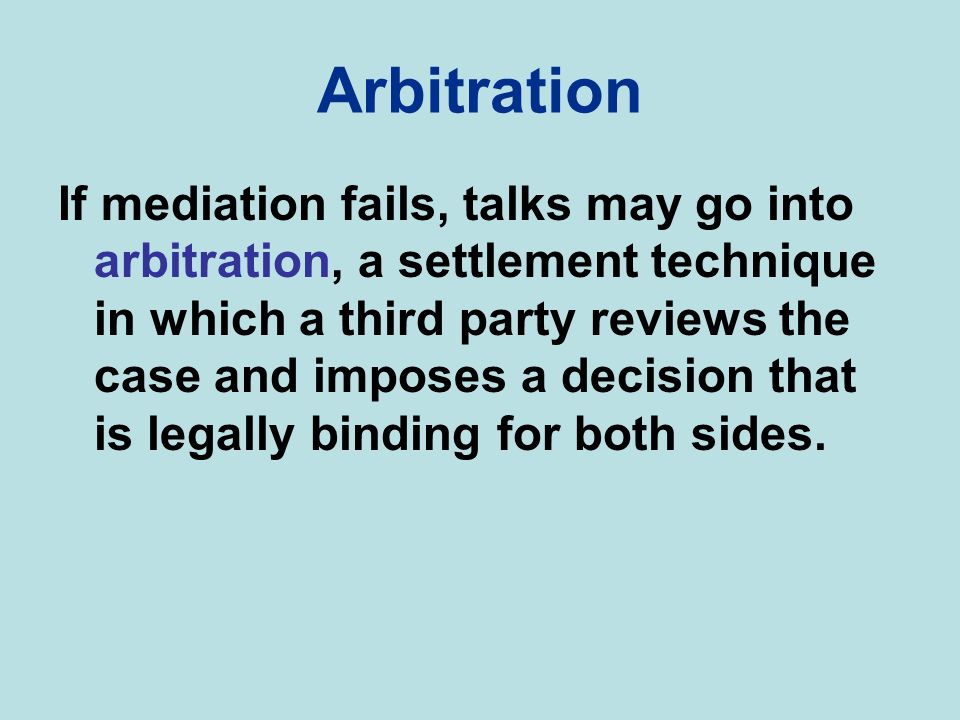 Arbitration

If mediation fails, talks may go into arbitration, a settlement technique in which a third party reviews the case and imposes a decision that is legally binding for both sides.